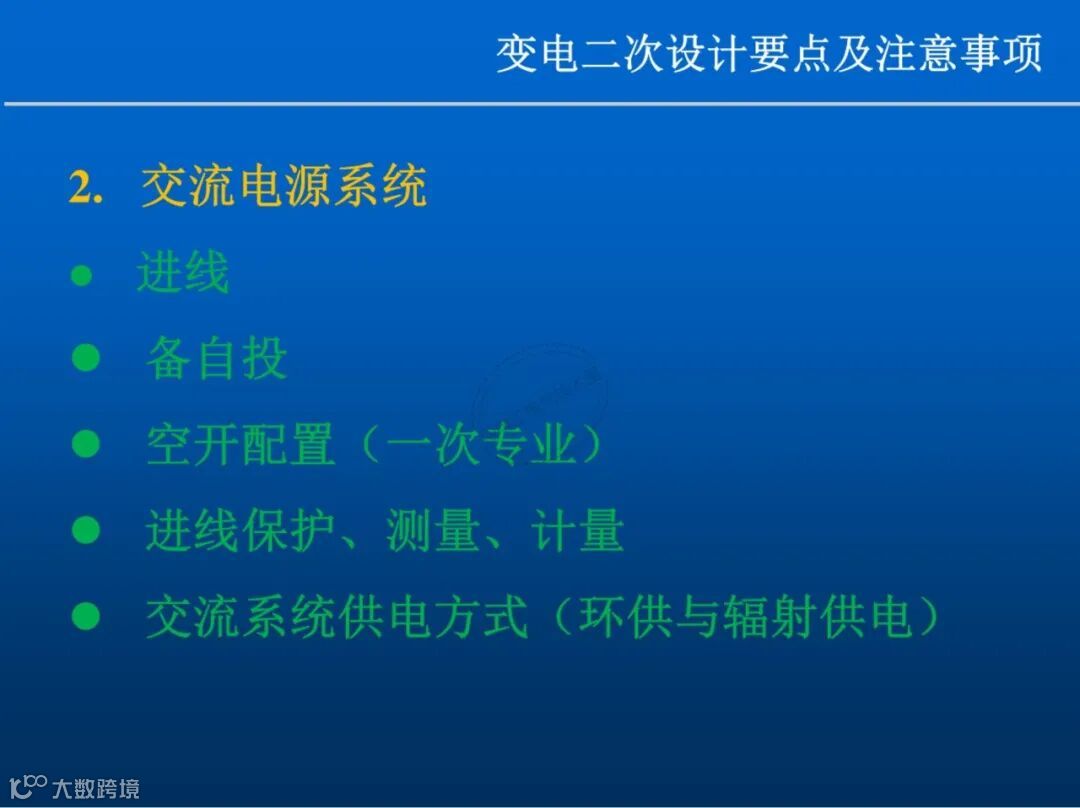 变电二次设计要点及注意事项

2. 交流电源系统

● 进线

● 备自投

● 空开配置（一次专业）

● 进线保护、测量、计量

● 交流系统供电方式（环供与辐射供电）

大数跨境